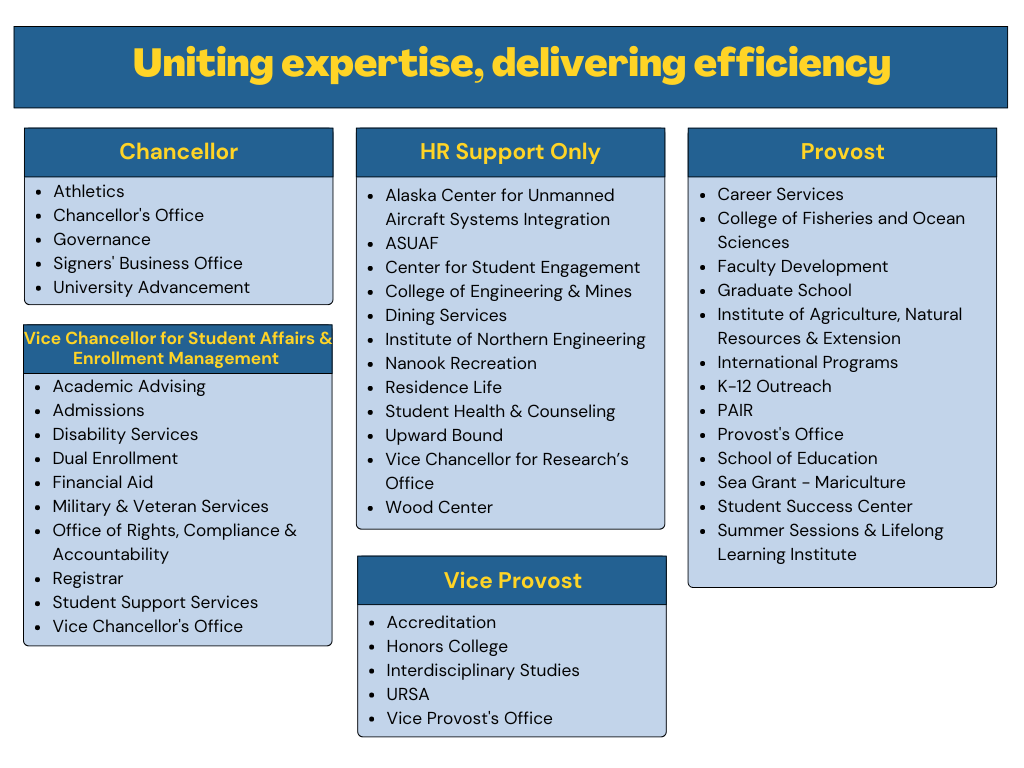 Uniting expertise, delivering efficiency

Chancellor

- Athletics
- Chancellor's Office
- Governance
- Signers' Business Office
- University Advancement

Vice Chancellor for Student Affairs & Enrollment Management

- Academic Advising
- Admissions
- Disability Services
- Dual Enrollment
- Financial Aid
- Military & Veteran Services
- Office of Rights, Compliance & Accountability
- Registrar
- Student Support Services
- Vice Chancellor's Office

HR Support Only

- Alaska Center for Unmanned Aircraft Systems Integration
- ASUAF
- Center for Student Engagement
- College of Engineering & Mines
- Dining Services
- Institute of Northern Engineering
- Nanook Recreation
- Residence Life
- Student Health & Counseling
- Upward Bound
- Vice Chancellor for Research's Office
- Wood Center

Vice Provost

- Accreditation
- Honors College
- Interdisciplinary Studies
- URSA
- Vice Provost's Office

Provost

- Career Services
- College of Fisheries and Ocean Sciences
- Faculty Development
- Graduate School
- Institute of Agriculture, Natural Resources & Extension
- International Programs
- K-12 Outreach
- PAIR
- Provost's Office
- School of Education
- Sea Grant - Mariculture
- Student Success Center
- Summer Sessions & Lifelong Learning Institute